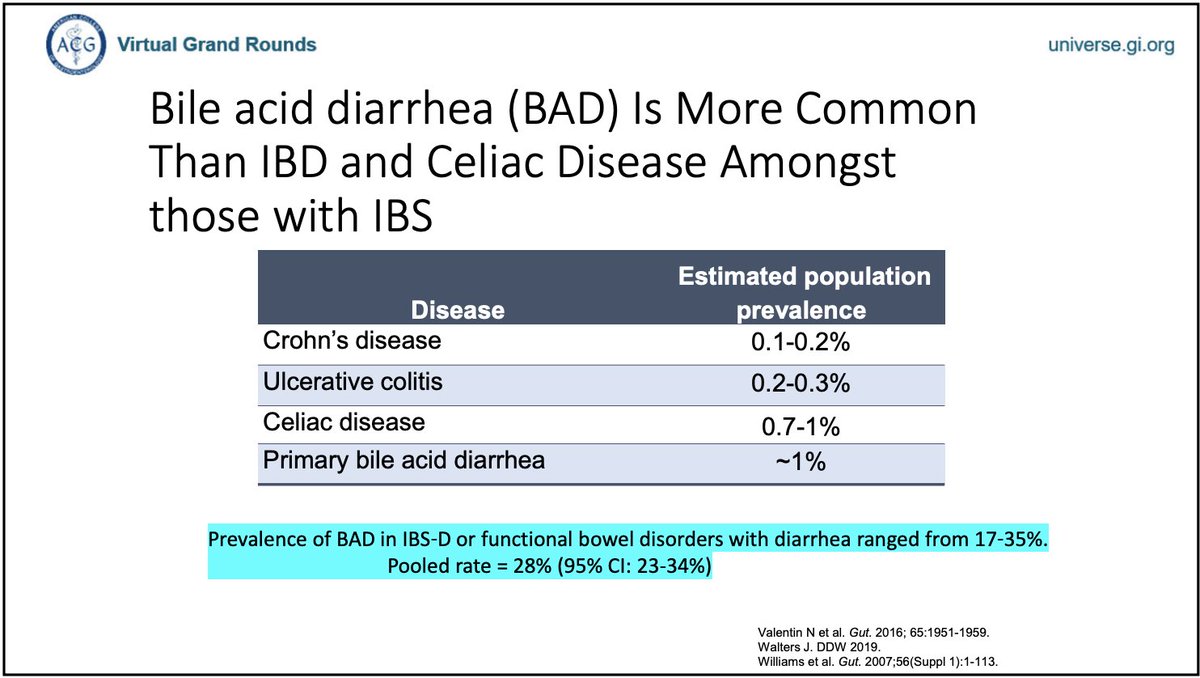 ACG Virtual Grand Rounds

universe.gi.org

Bile acid diarrhea (BAD) Is More Common Than IBD and Celiac Disease Amongst those with IBS

| Disease | Estimated population prevalence |
|---|---|
| Crohn's disease | 0.1-0.2% |
| Ulcerative colitis | 0.2-0.3% |
| Celiac disease | 0.7-1% |
| Primary bile acid diarrhea | ~1% |

Prevalence of BAD in IBS-D or functional bowel disorders with diarrhea ranged from 17-35%.
Pooled rate = 28% (95% CI: 23-34%)

Valentin N et al. Gut. 2016; 65:1951-1959.
Walters J. DDW 2019.
Williams et al. Gut. 2007;56(Suppl 1):1-113.